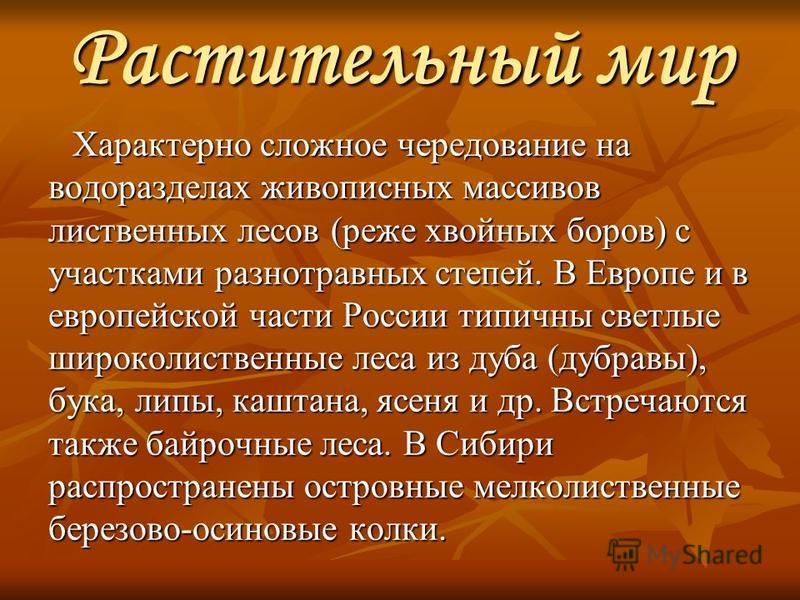 Растительный мир

Характерно сложное чередование на водоразделах живописных массивов лиственных лесов (реже хвойных боров) с участками разнотравных степей. В Европе и в европейской части России типичны светлые широколиственные леса из дуба (дубравы), бука, липы, каштана, ясеня и др. Встречаются также байрочные леса. В Сибири распространены островные мелколиственные березово-осиновые колки.

MyShared